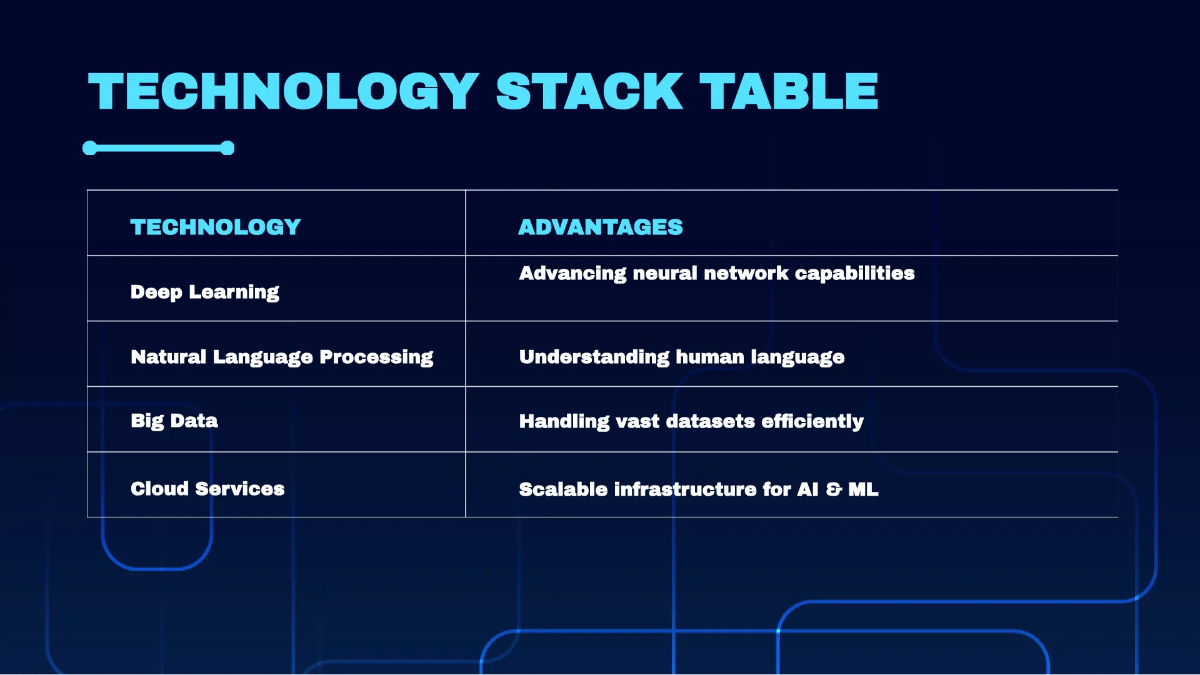 TECHNOLOGY STACK TABLE

| TECHNOLOGY | ADVANTAGES |
|---|---|
| Deep Learning | Advancing neural network capabilities |
| Natural Language Processing | Understanding human language |
| Big Data | Handling vast datasets efficiently |
| Cloud Services | Scalable infrastructure for AI & ML |